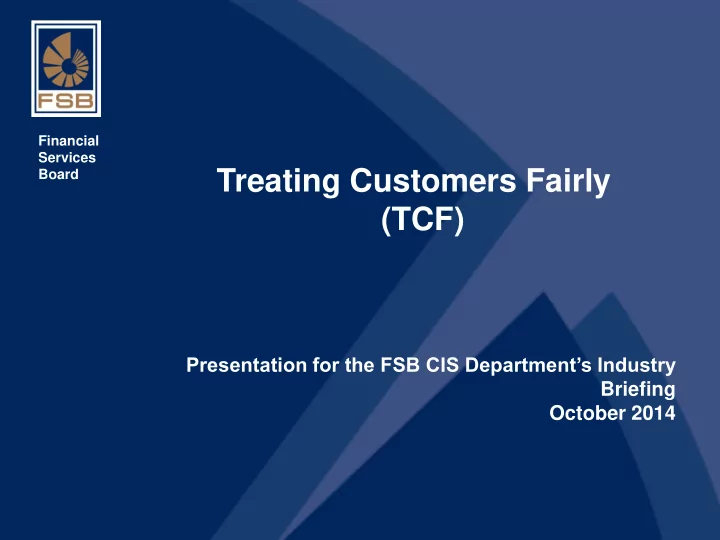 FSB

Financial Services Board

Treating Customers Fairly (TCF)

Presentation for the FSB CIS Department’s Industry Briefing
October 2014